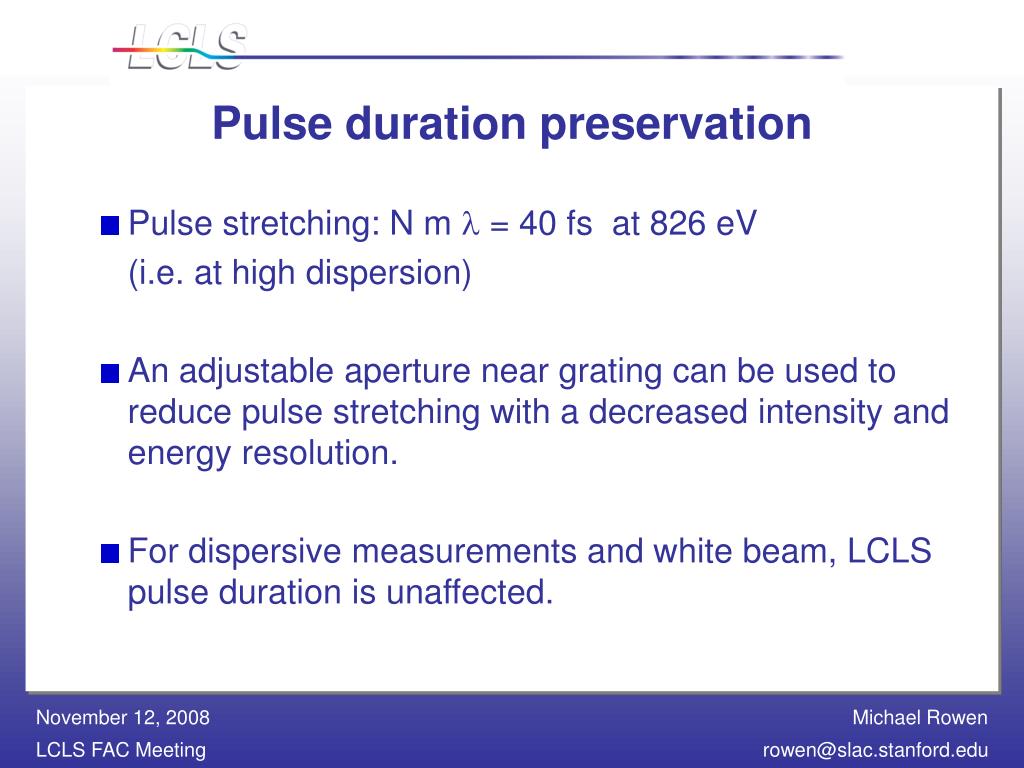 LCLS

Pulse duration preservation

Pulse stretching: N m $\lambda$ = 40 fs at 826 eV
(i.e. at high dispersion)

An adjustable aperture near grating can be used to reduce pulse stretching with a decreased intensity and energy resolution.

For dispersive measurements and white beam, LCLS pulse duration is unaffected.

November 12, 2008
LCLS FAC Meeting

Michael Rowen
rowen@slac.stanford.edu